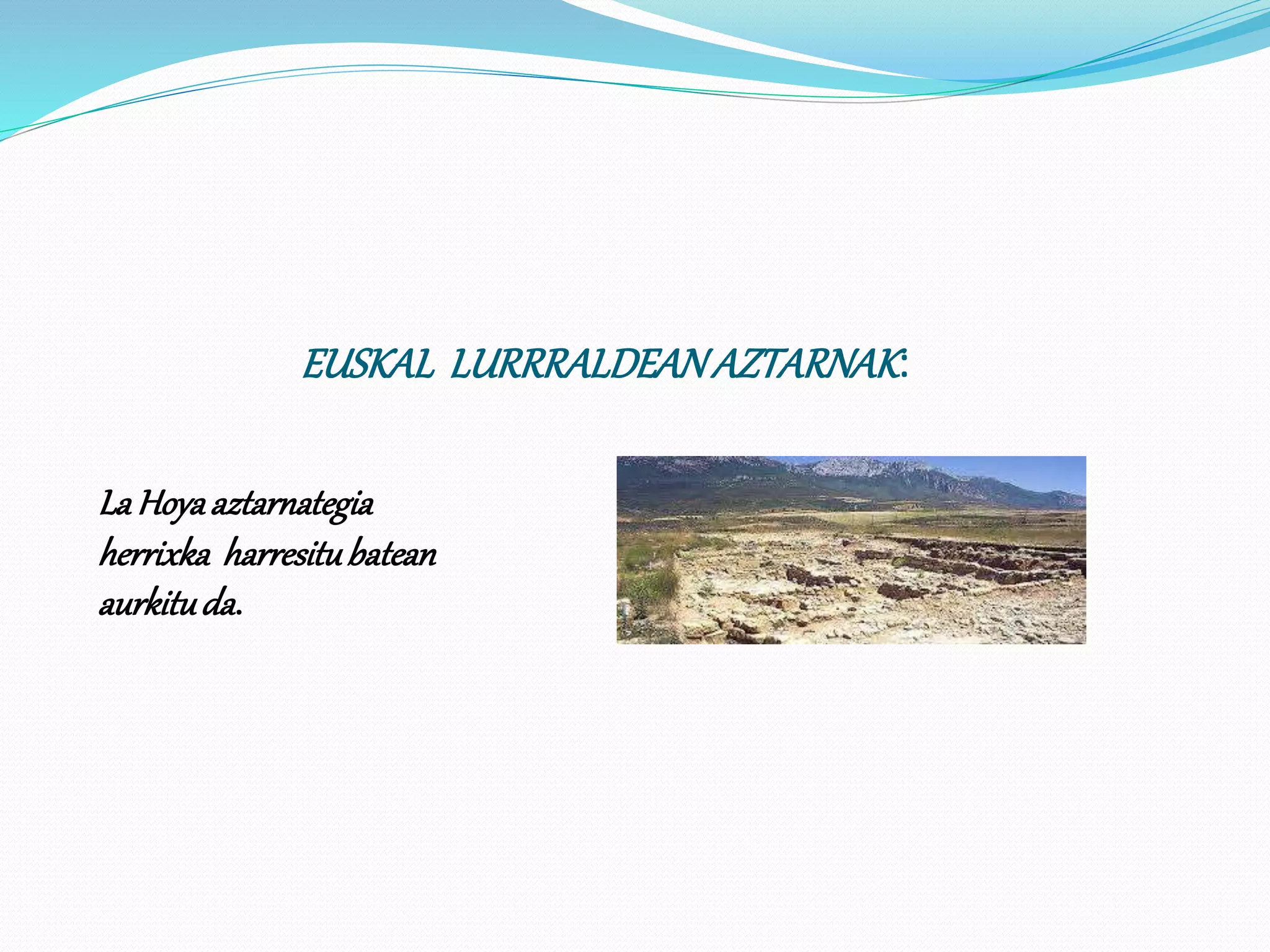 EUSKAL LURRRALDEAN AZTARNAK:

La Hoya aztarnategia herrixka harresitu batean aurkitu da.